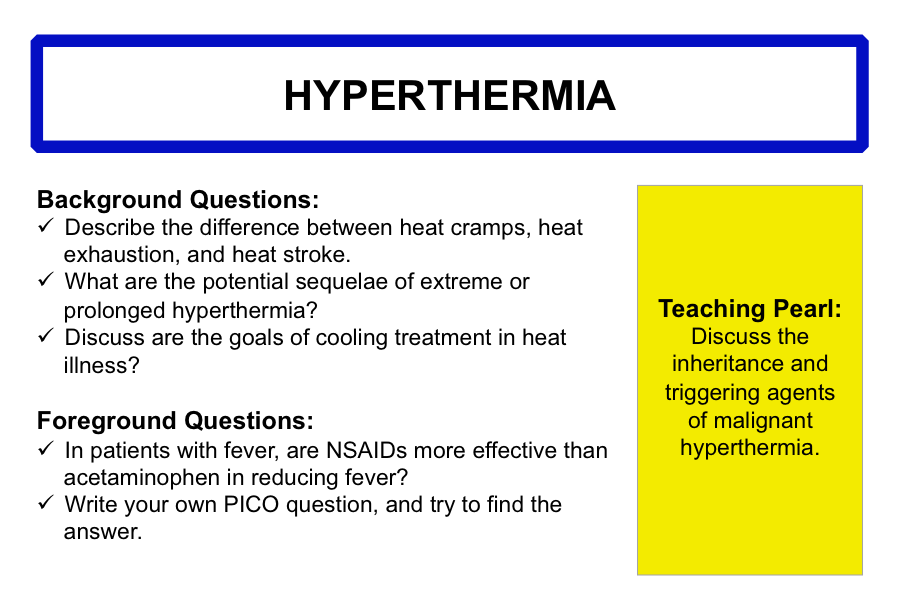 HYPERTHERMIA

Background Questions:
✓ Describe the difference between heat cramps, heat exhaustion, and heat stroke.
✓ What are the potential sequelae of extreme or prolonged hyperthermia?
✓ Discuss are the goals of cooling treatment in heat illness?

Foreground Questions:
✓ In patients with fever, are NSAIDs more effective than acetaminophen in reducing fever?
✓ Write your own PICO question, and try to find the answer.

Teaching Pearl:
Discuss the inheritance and triggering agents of malignant hyperthermia.